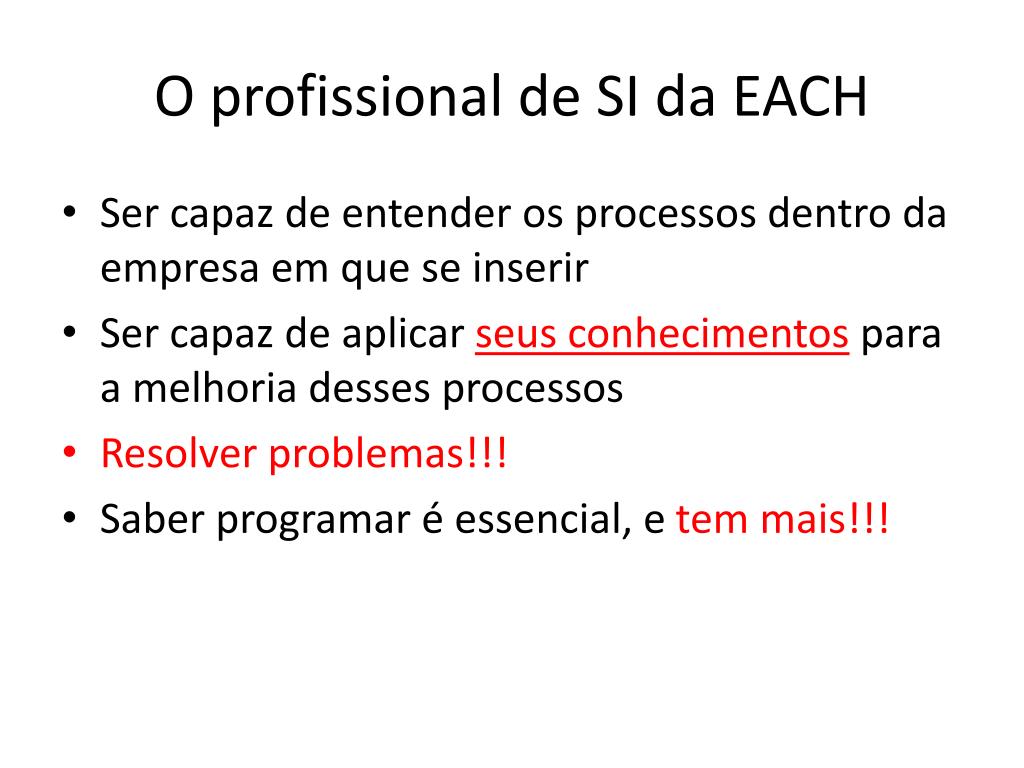 O profissional de SI da EACH

• Ser capaz de entender os processos dentro da empresa em que se inserir
• Ser capaz de aplicar seus conhecimentos para a melhoria desses processos
• Resolver problemas!!!
• Saber programar é essencial, e tem mais!!!